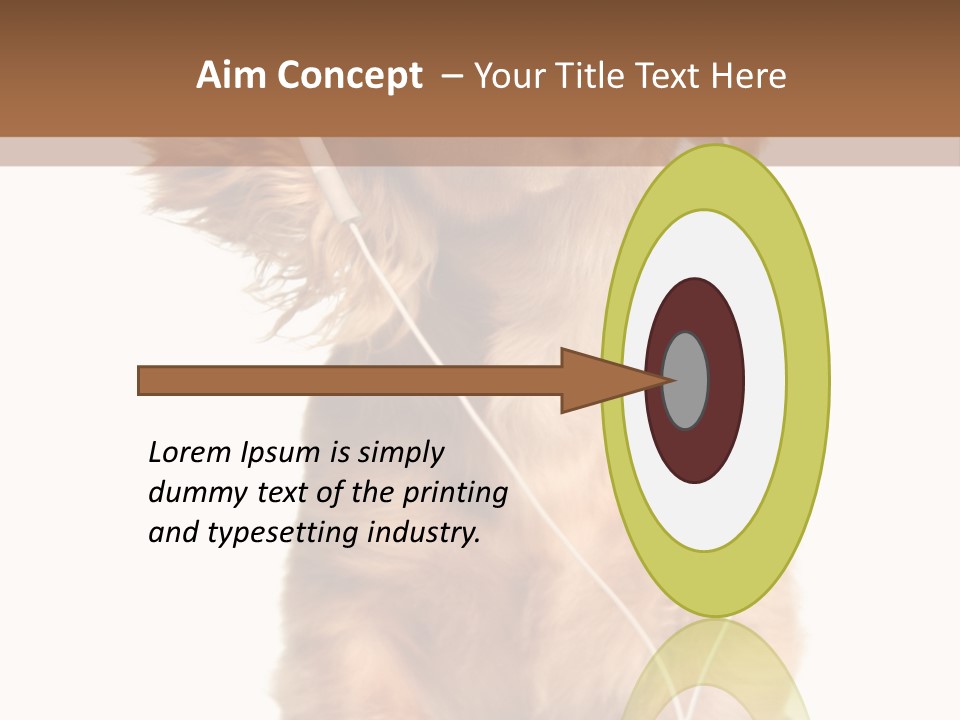 Aim Concept – Your Title Text Here

Lorem Ipsum is simply dummy text of the printing and typesetting industry.